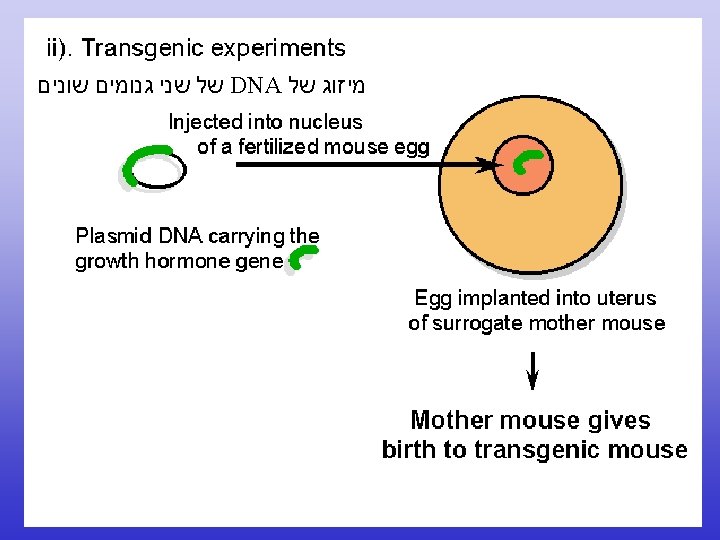 ii). Transgenic experiments

מיזוג של DNA של שני גנומים שונים

Injected into nucleus of a fertilized mouse egg

Plasmid DNA carrying the growth hormone gene

Egg implanted into uterus of surrogate mother mouse

Mother mouse gives birth to transgenic mouse